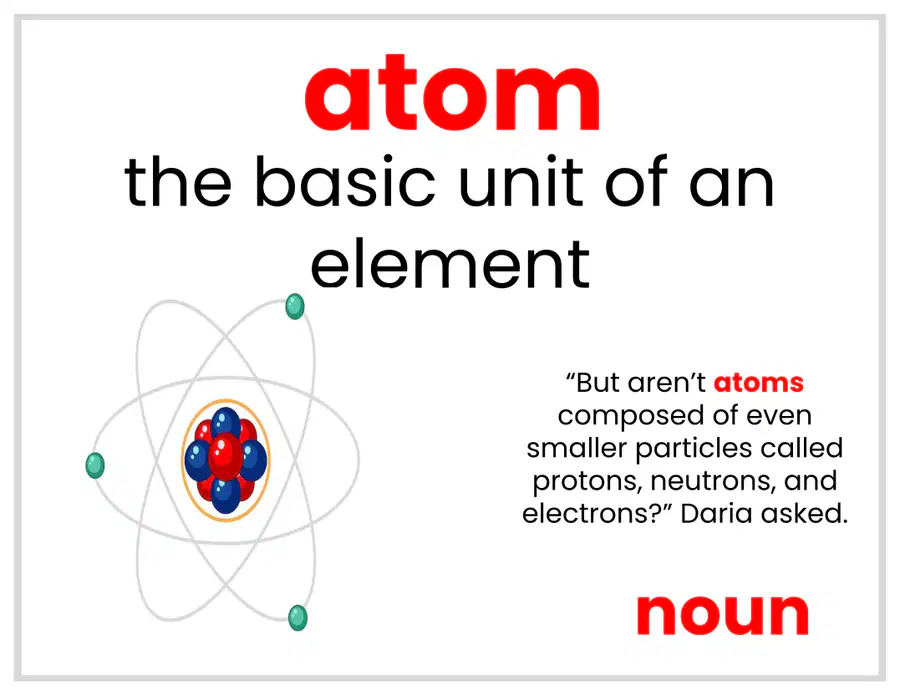 atom

the basic unit of an element

“But aren’t atoms composed of even smaller particles called protons, neutrons, and electrons?” Daria asked.

noun